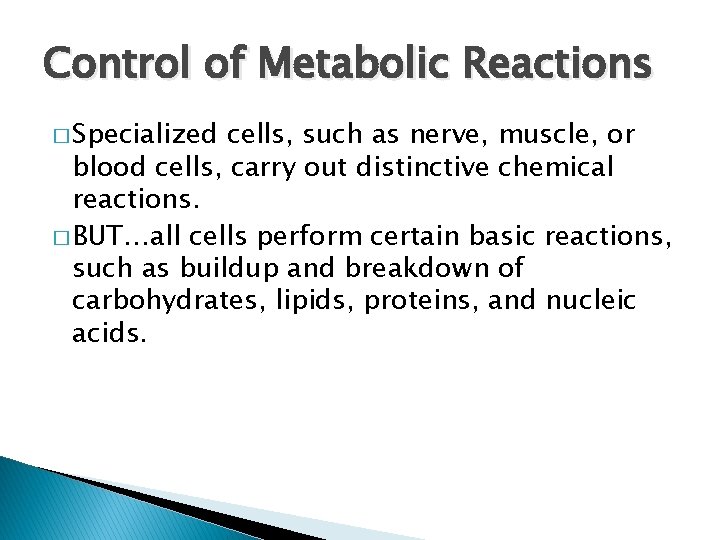 Control of Metabolic Reactions

□ Specialized cells, such as nerve, muscle, or blood cells, carry out distinctive chemical reactions.

□ BUT…all cells perform certain basic reactions, such as buildup and breakdown of carbohydrates, lipids, proteins, and nucleic acids.